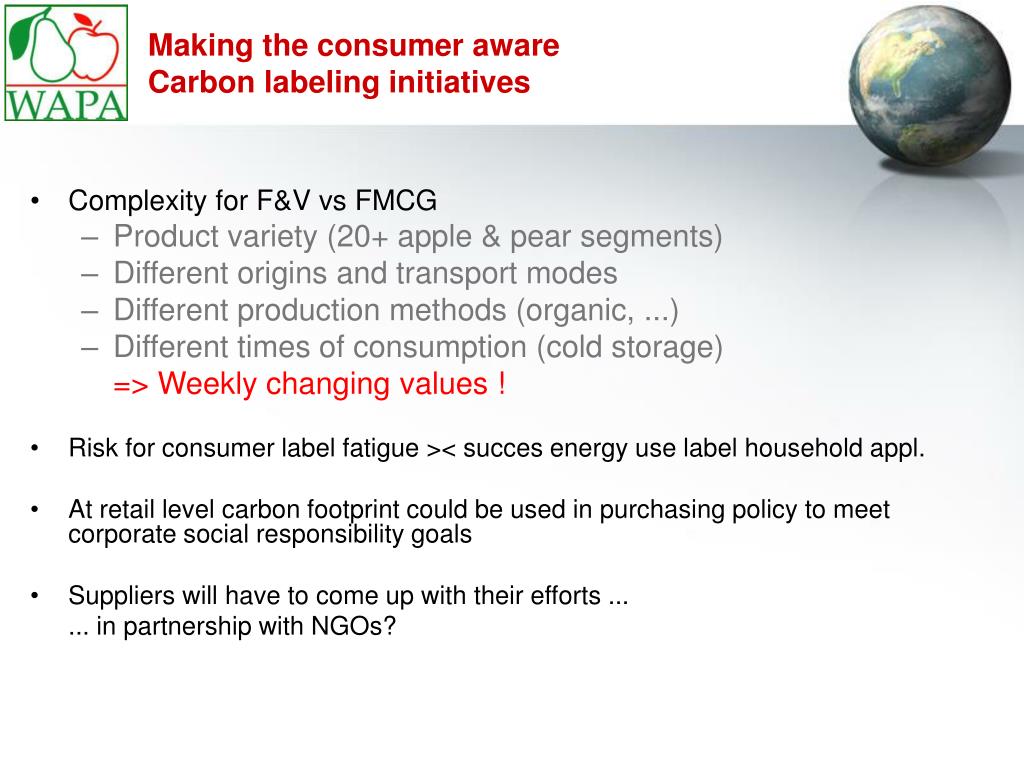 WAPA

Making the consumer aware
Carbon labeling initiatives

• Complexity for F&V vs FMCG
– Product variety (20+ apple & pear segments)
– Different origins and transport modes
– Different production methods (organic, ...)
– Different times of consumption (cold storage)
=> Weekly changing values !

• Risk for consumer label fatigue >< succes energy use label household appl.

• At retail level carbon footprint could be used in purchasing policy to meet corporate social responsibility goals

• Suppliers will have to come up with their efforts ...
... in partnership with NGOs?